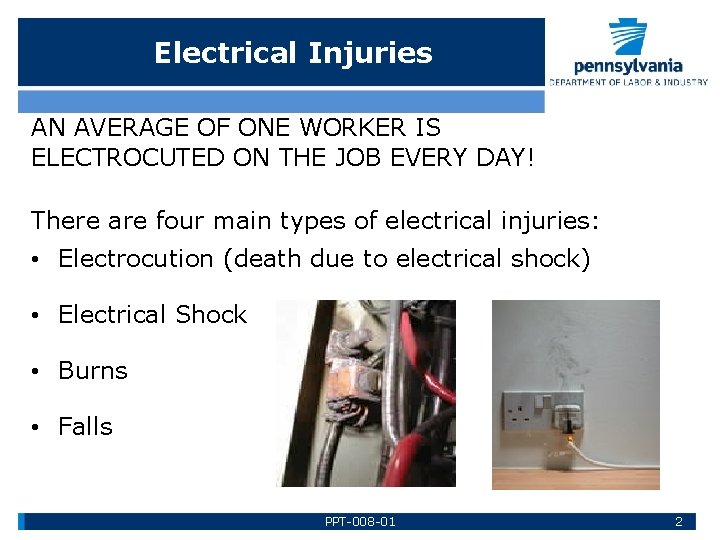 Electrical Injuries

pennsylvania
DEPARTMENT OF LABOR & INDUSTRY

AN AVERAGE OF ONE WORKER IS ELECTROCUTED ON THE JOB EVERY DAY!

There are four main types of electrical injuries:

• Electrocution (death due to electrical shock)

• Electrical Shock

• Burns

• Falls

PPT-008-01

2